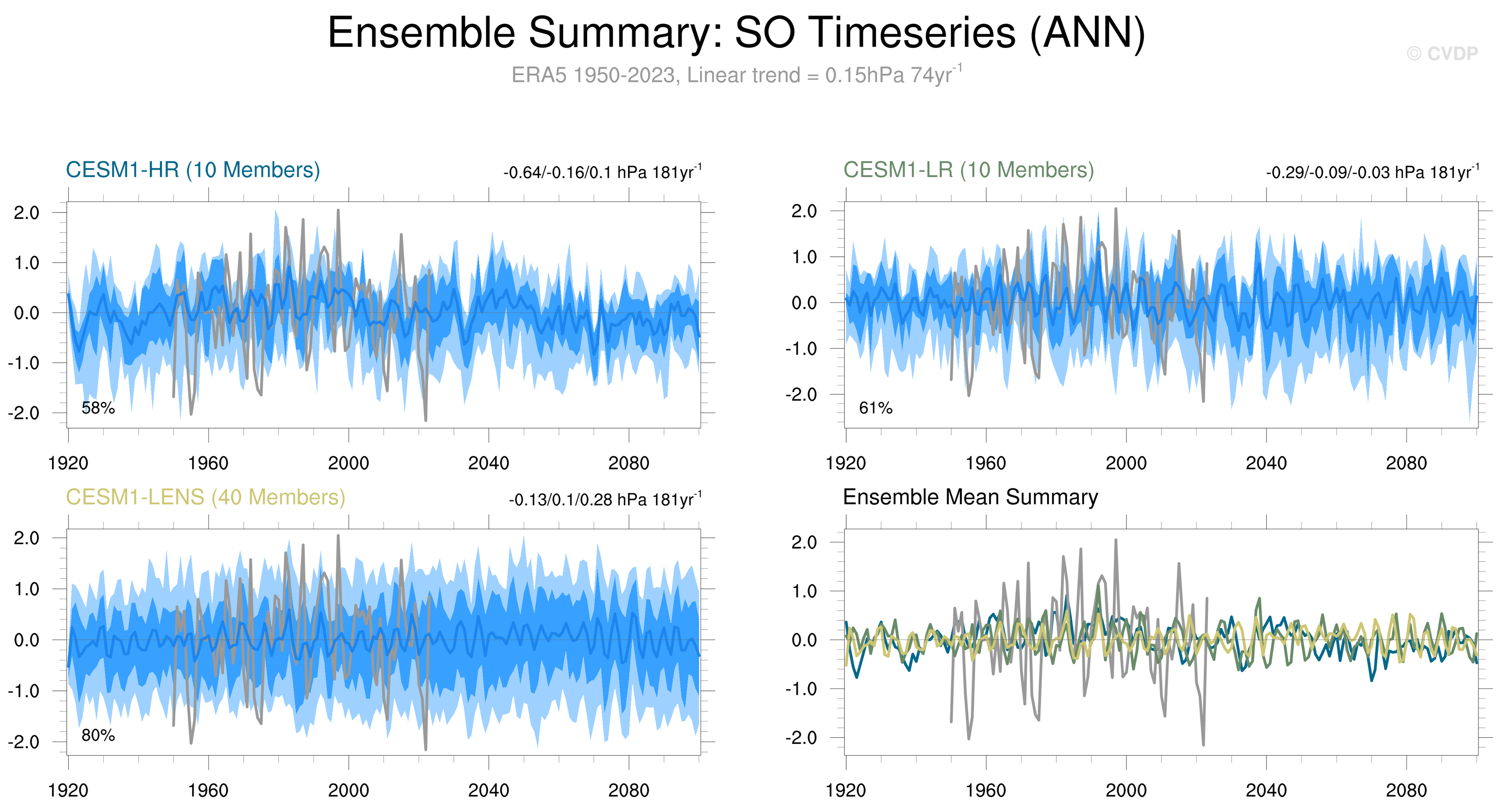 Ensemble Summary: SO Timeseries (ANN)

© CVDP

ERA5 1950-2023, Linear trend = 0.15hPa 74yr$^{-1}$

CESM1-HR (10 Members)

-0.64/-0.16/0.1 hPa 181yr$^{-1}$

2.0
1.0
0.0
-1.0
-2.0

58%

1920 1960 2000 2040 2080

CESM1-LR (10 Members)

-0.29/-0.09/-0.03 hPa 181yr$^{-1}$

2.0
1.0
0.0
-1.0
-2.0

61%

1920 1960 2000 2040 2080

CESM1-LENS (40 Members)

-0.13/0.1/0.28 hPa 181yr$^{-1}$

2.0
1.0
0.0
-1.0
-2.0

80%

1920 1960 2000 2040 2080

Ensemble Mean Summary

2.0
1.0
0.0
-1.0
-2.0

1920 1960 2000 2040 2080